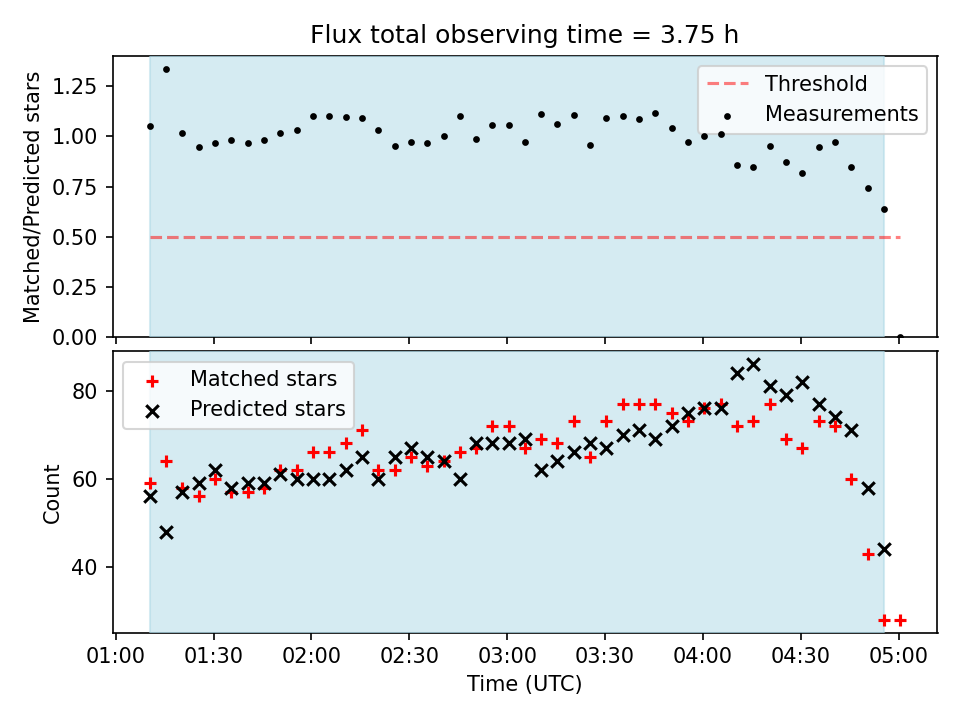 Flux total observing time = 3.75 h

Matched/Predicted stars

1.25
1.00
0.75
0.50
0.25
0.00

Threshold
Measurements

Count

80
60
40

Matched stars
Predicted stars

01:00 01:30 02:00 02:30 03:00 03:30 04:00 04:30 05:00

Time (UTC)